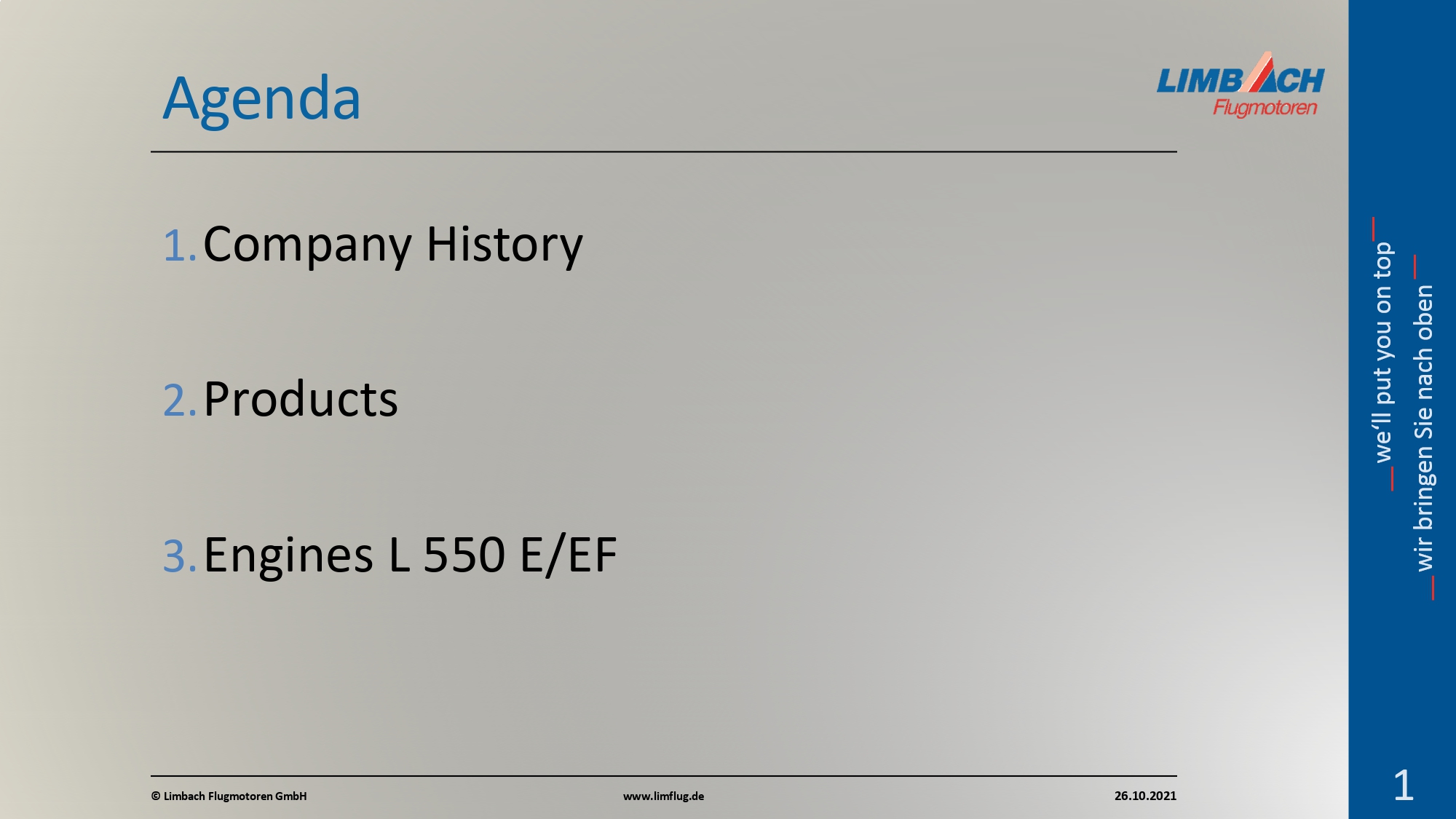 Agenda

LIMBACH
Flugmotoren

1. Company History

2. Products

3. Engines L 550 E/EF

we'll put you on top
wir bringen Sie nach oben

© Limbach Flugmotoren GmbH www.limflug.de 26.10.2021

1